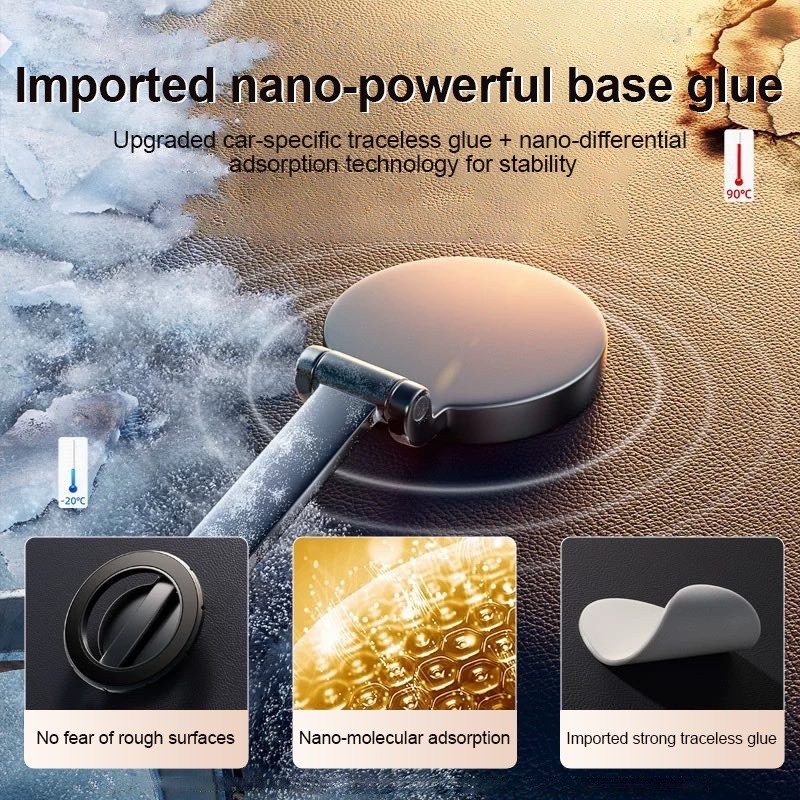 Imported nano-powerful base glue

Upgraded car-specific traceless glue + nano-differential adsorption technology for stability

90°C

-20°C

No fear of rough surfaces

Nano-molecular adsorption

Imported strong traceless glue